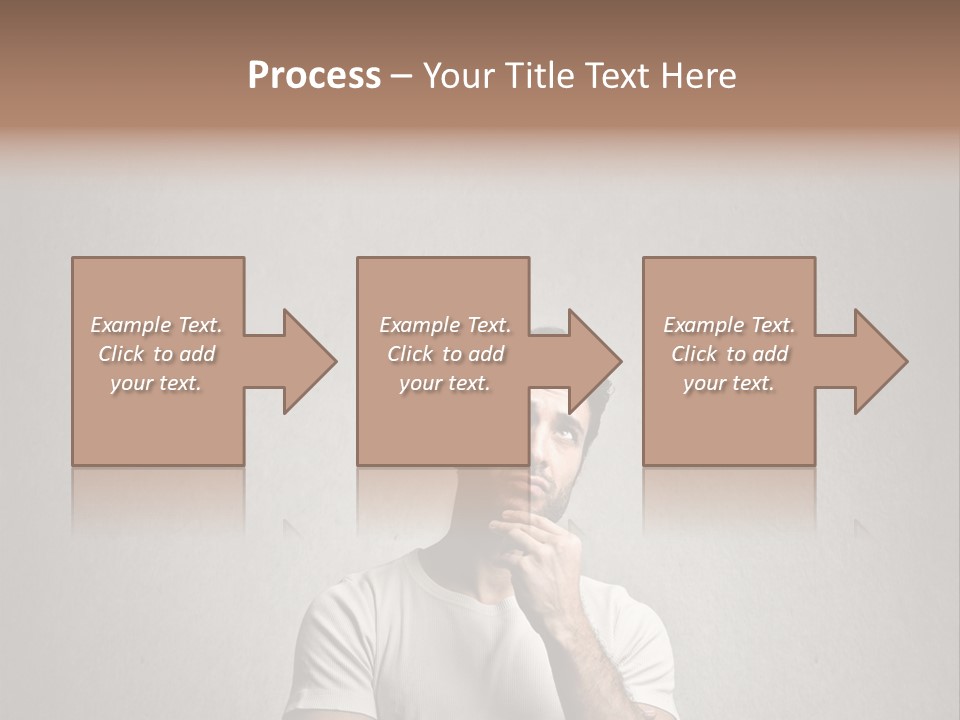 Process – Your Title Text Here

Example Text. Click to add your text.

Example Text. Click to add your text.

Example Text. Click to add your text.